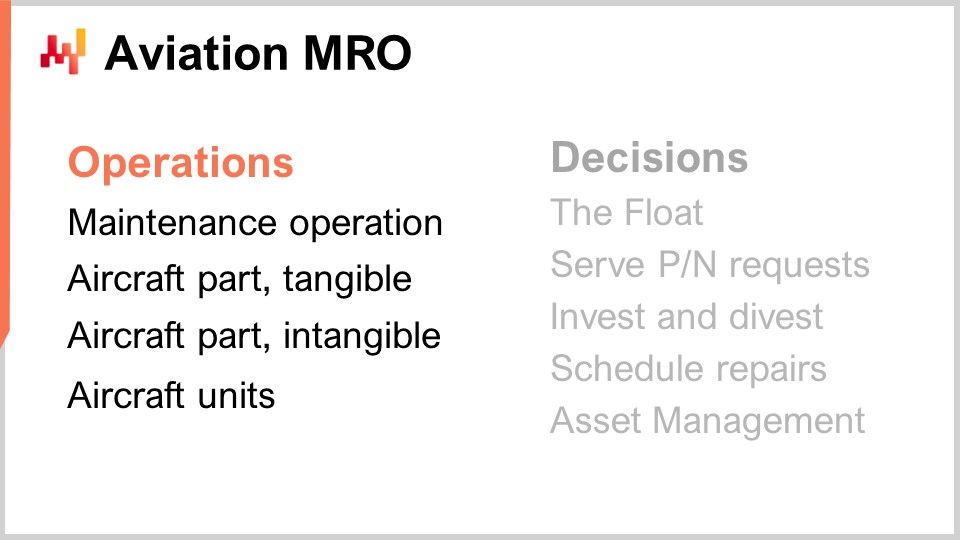 Aviation MRO

Operations
Maintenance operation
Aircraft part, tangible
Aircraft part, intangible
Aircraft units

Decisions
The Float
Serve P/N requests
Invest and divest
Schedule repairs
Asset Management